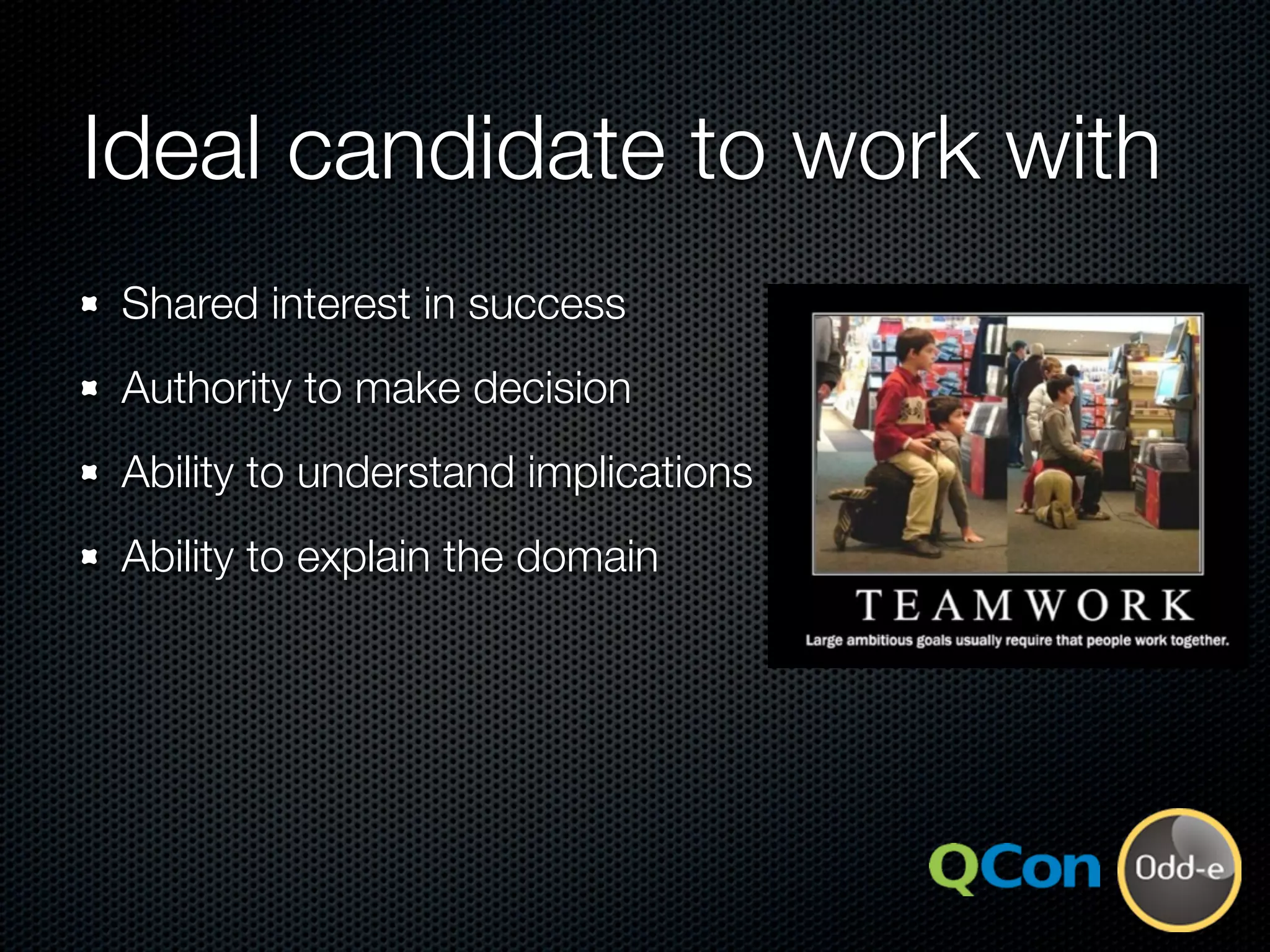 Ideal candidate to work with

- Shared interest in success
- Authority to make decision
- Ability to understand implications
- Ability to explain the domain

TEAMWORK
Large ambitious goals usually require that people work together.

QCon

Odd-e